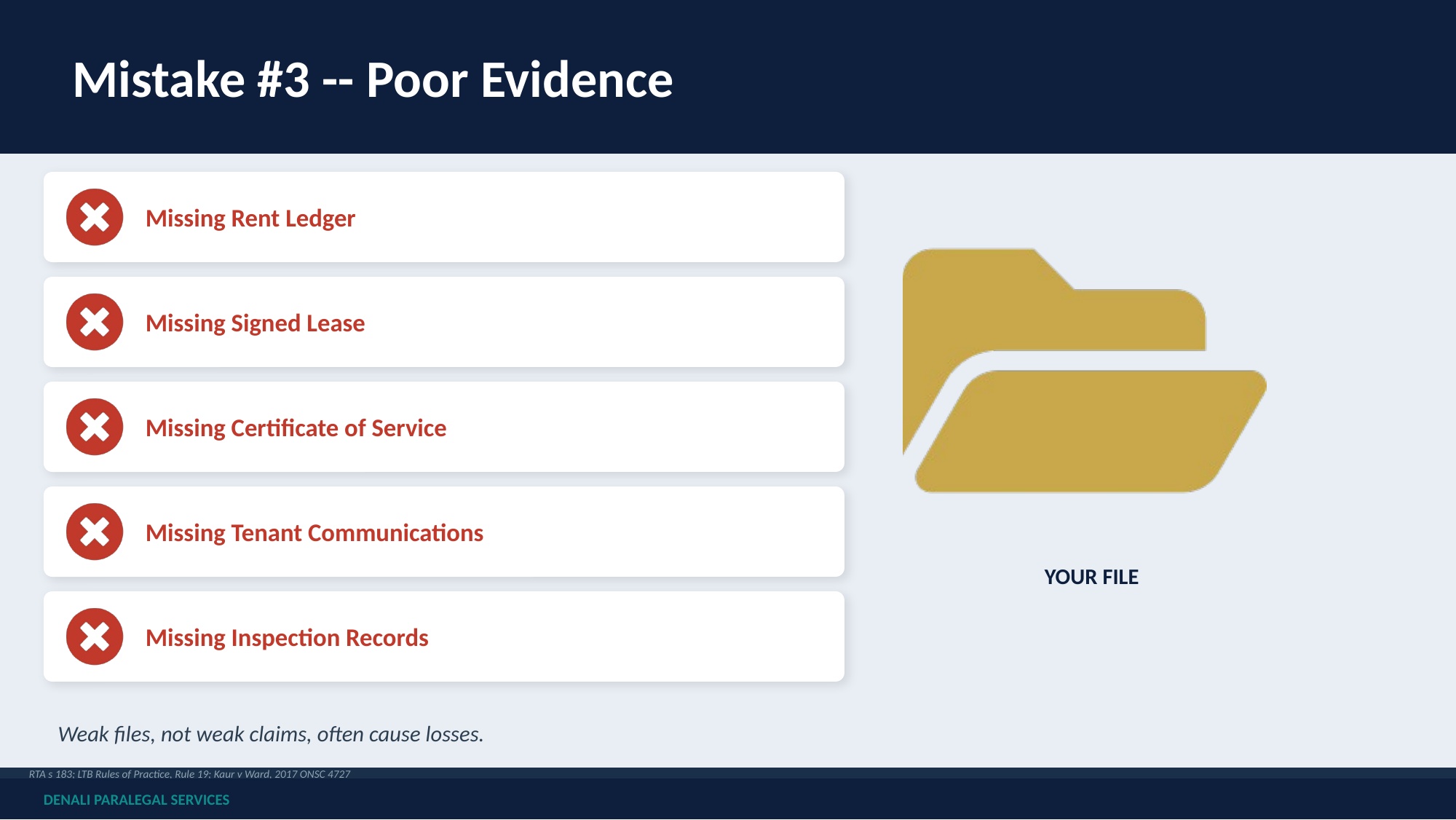 Mistake #3 -- Poor Evidence

Missing Rent Ledger

Missing Signed Lease

Missing Certificate of Service

Missing Tenant Communications

Missing Inspection Records

YOUR FILE

Weak files, not weak claims, often cause losses.

RTA s 183; LTB Rules of Practice, Rule 19; Kaur v Ward, 2017 ONSC 4727

DENALI PARALEGAL SERVICES